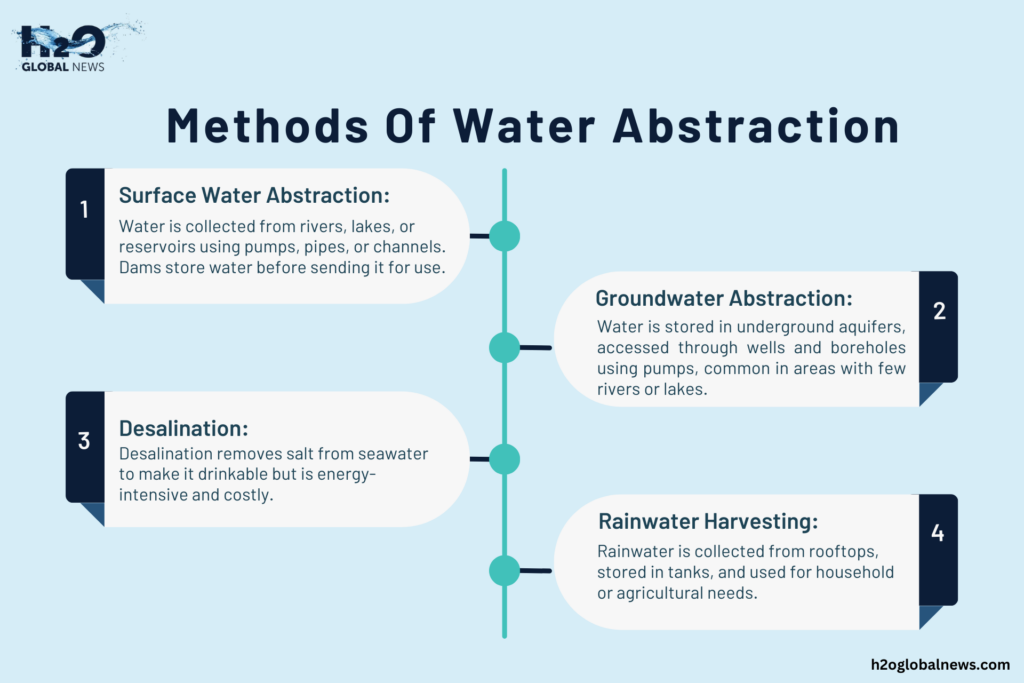 H2O GLOBAL NEWS

Methods Of Water Abstraction

1
Surface Water Abstraction:
Water is collected from rivers, lakes, or reservoirs using pumps, pipes, or channels. Dams store water before sending it for use.

2
Groundwater Abstraction:
Water is stored in underground aquifers, accessed through wells and boreholes using pumps, common in areas with few rivers or lakes.

3
Desalination:
Desalination removes salt from seawater to make it drinkable but is energy-intensive and costly.

4
Rainwater Harvesting:
Rainwater is collected from rooftops, stored in tanks, and used for household or agricultural needs.

h2oglobalnews.com